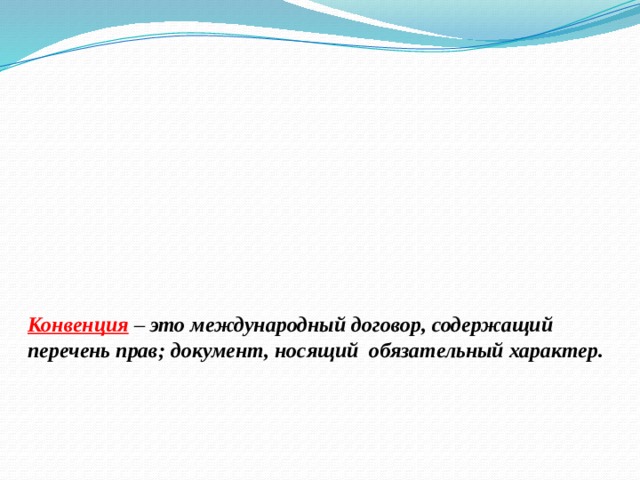 Конвенция – это международный договор, содержащий перечень прав; документ, носящий обязательный характер.